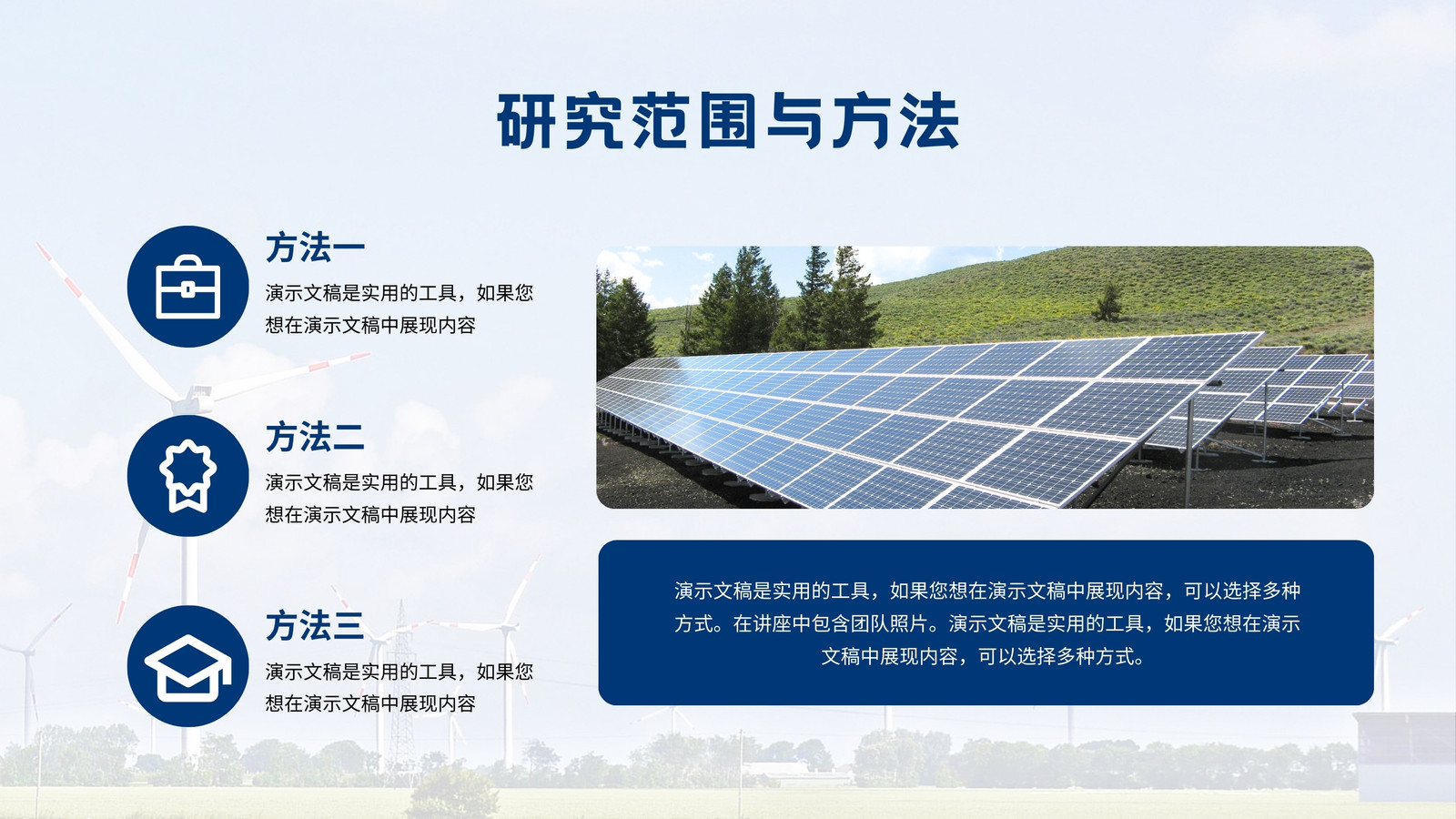 研究范围与方法

方法一

演示文稿是实用的工具，如果您想在演示文稿中展现内容

方法二

演示文稿是实用的工具，如果您想在演示文稿中展现内容

方法三

演示文稿是实用的工具，如果您想在演示文稿中展现内容

演示文稿是实用的工具，如果您想在演示文稿中展现内容，可以选择多种方式。在讲座中包含团队照片。演示文稿是实用的工具，如果您想在演示文稿中展现内容，可以选择多种方式。